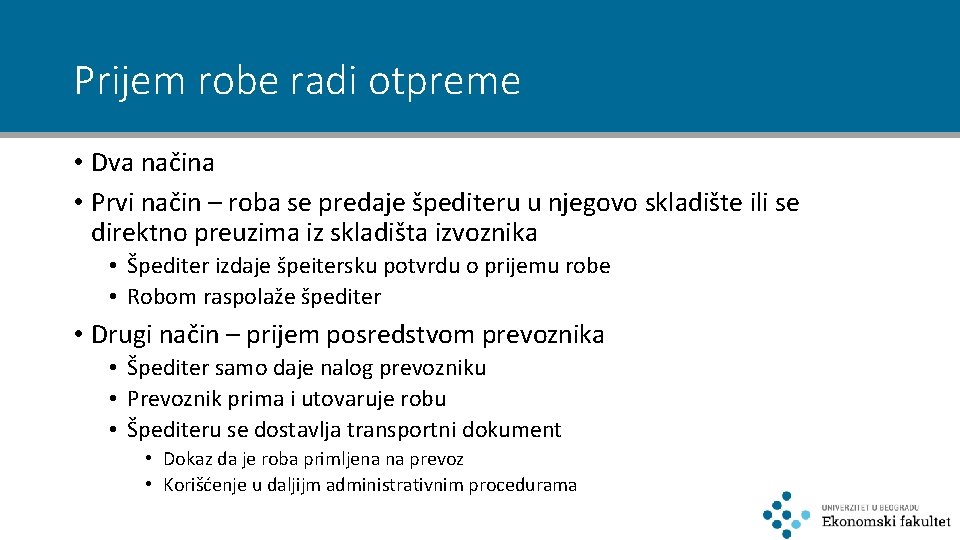 Prijem robe radi otpreme

• Dva načina
• Prvi način – roba se predaje špediteru u njegovo skladište ili se direktno preuzima iz skladišta izvoznika
  • Špediter izdaje špeitersku potvrdu o prijemu robe
  • Robom raspolaže špediter
• Drugi način – prijem posredstvom prevoznika
  • Špediter samo daje nalog prevozniku
  • Prevoznik prima i utovaruje robu
  • Špediteru se dostavlja transportni dokument
    • Dokaz da je roba primljena na prevoz
    • Korišćenje u daljijm administrativnim procedurama

UNIVERZITET U BEOGRADU
Ekonomski fakultet